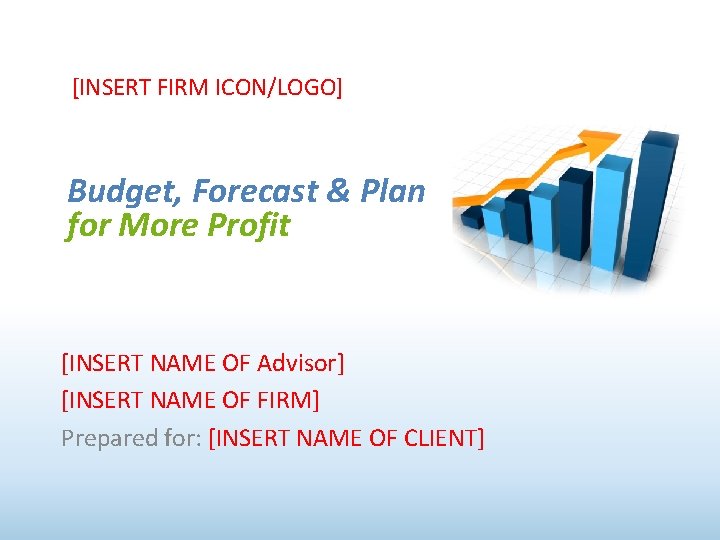 [INSERT FIRM ICON/LOGO]

Budget, Forecast & Plan for More Profit

[INSERT NAME OF Advisor]
[INSERT NAME OF FIRM]
Prepared for: [INSERT NAME OF CLIENT]